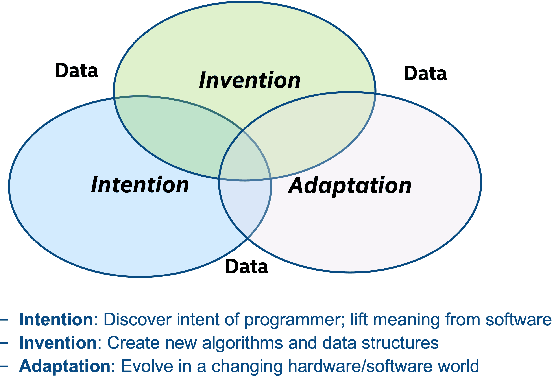 Data

Invention

Data

Intention

Adaptation

Data

– **Intention**: Discover intent of programmer; lift meaning from software
– **Invention**: Create new algorithms and data structures
– **Adaptation**: Evolve in a changing hardware/software world